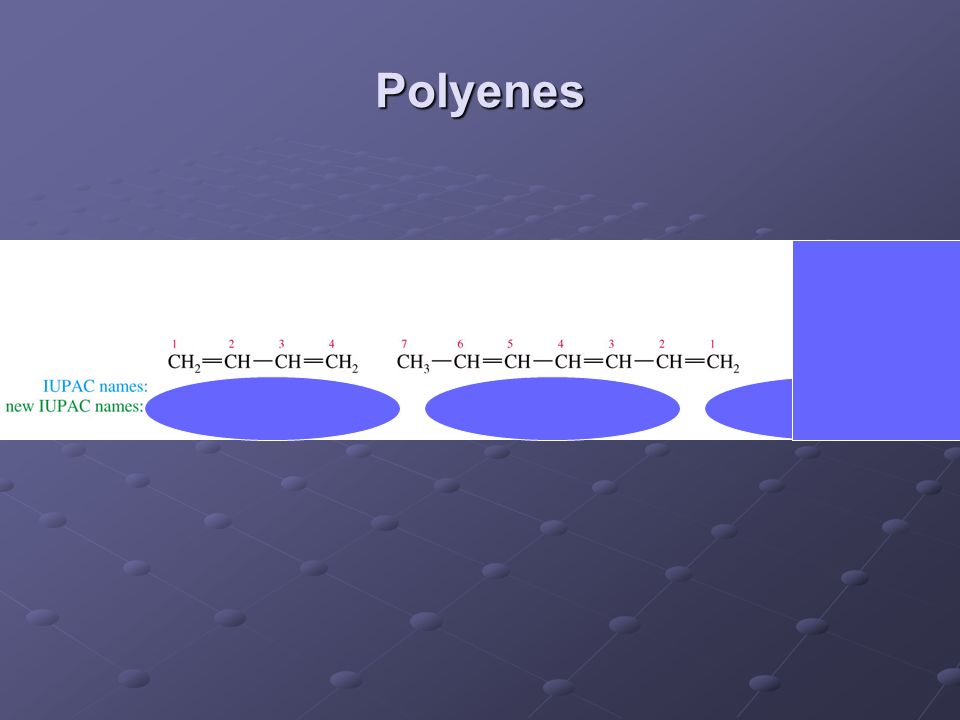 Polyenes

1 2 3 4
$CH_2=CH-CH=CH_2$

7 6 5 4 3 2 1
$CH_3-CH=CH-CH=CH-CH=CH_2$

IUPAC names:
new IUPAC names: